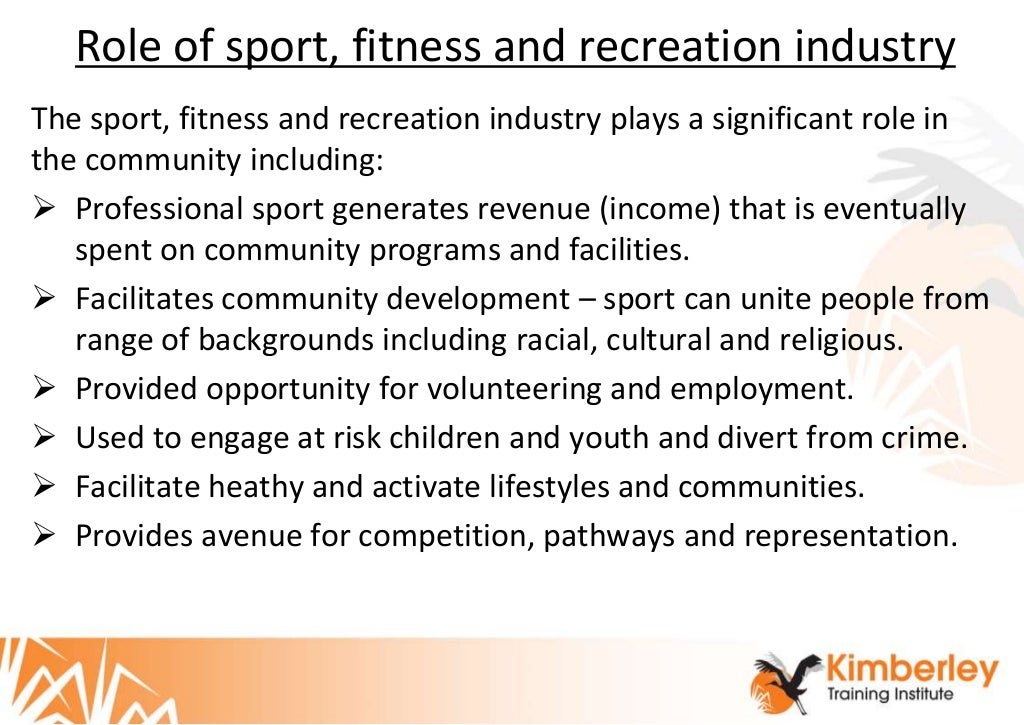 Role of sport, fitness and recreation industry

The sport, fitness and recreation industry plays a significant role in the community including:

➢ Professional sport generates revenue (income) that is eventually spent on community programs and facilities.
➢ Facilitates community development – sport can unite people from range of backgrounds including racial, cultural and religious.
➢ Provided opportunity for volunteering and employment.
➢ Used to engage at risk children and youth and divert from crime.
➢ Facilitate heathy and activate lifestyles and communities.
➢ Provides avenue for competition, pathways and representation.

Kimberley
Training Institute